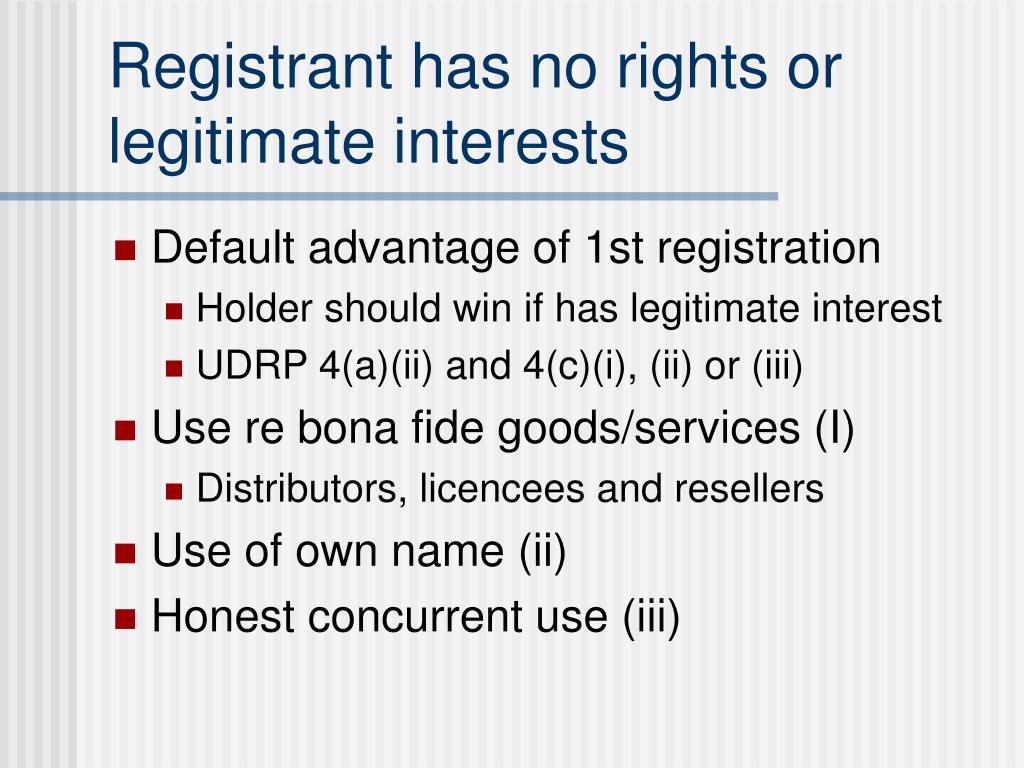 Registrant has no rights or legitimate interests

- Default advantage of 1st registration
  - Holder should win if has legitimate interest
  - UDRP 4(a)(ii) and 4(c)(i), (ii) or (iii)
- Use re bona fide goods/services (I)
  - Distributors, licencees and resellers
- Use of own name (ii)
- Honest concurrent use (iii)